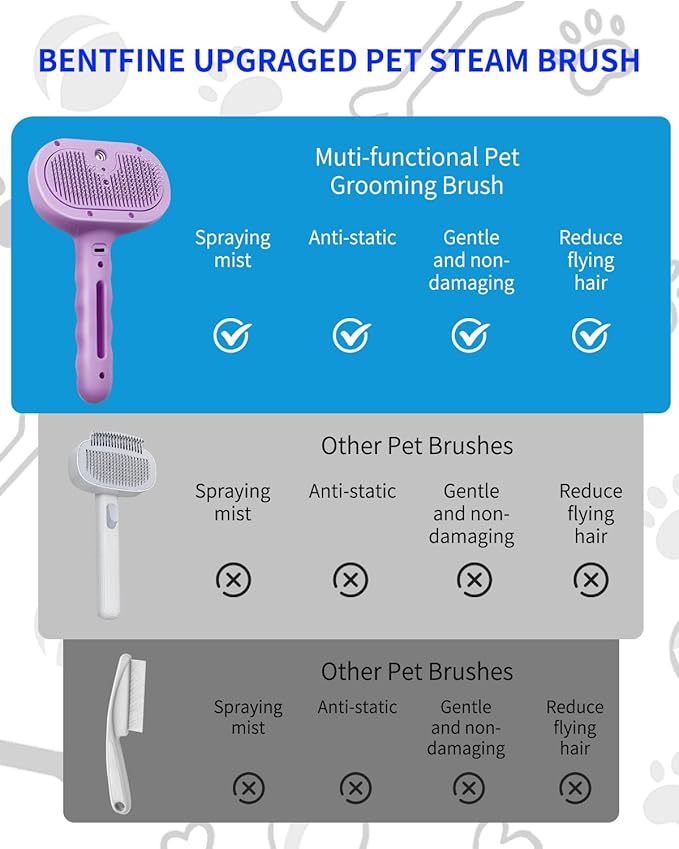 BENTFINE UPGRAGED PET STEAM BRUSH

Muti-functional Pet Grooming Brush

Spraying mist

Anti-static

Gentle and non-damaging

Reduce flying hair

Other Pet Brushes

Spraying mist

Anti-static

Gentle and non-damaging

Reduce flying hair

Other Pet Brushes

Spraying mist

Anti-static

Gentle and non-damaging

Reduce flying hair